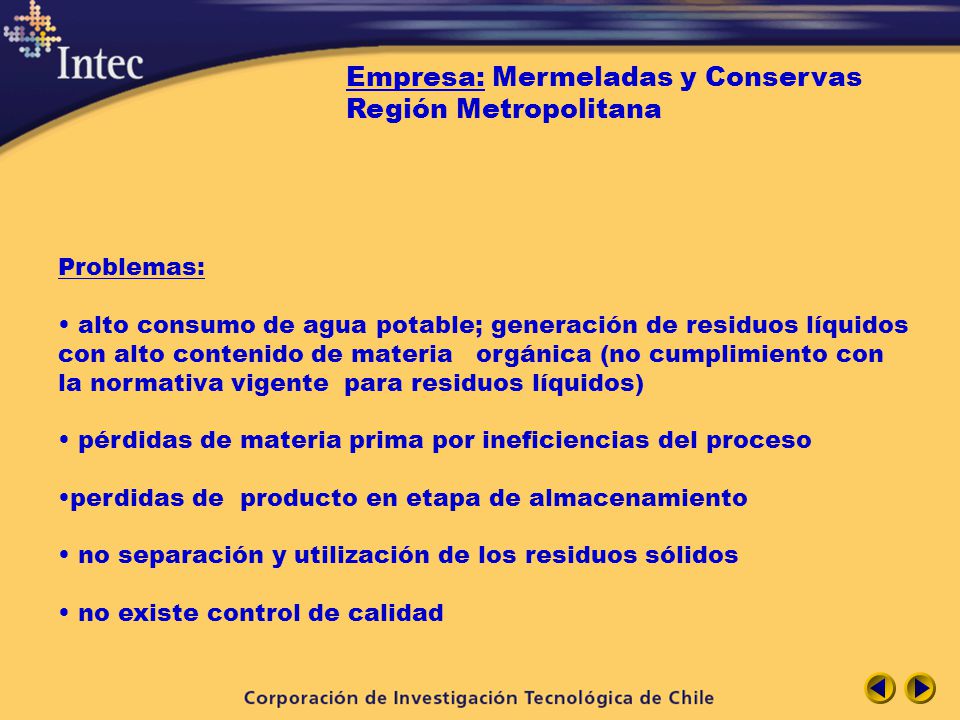 Intec

Empresa: Mermeladas y Conservas Región Metropolitana

Problemas:

• alto consumo de agua potable; generación de residuos líquidos con alto contenido de materia orgánica (no cumplimiento con la normativa vigente para residuos líquidos)

• pérdidas de materia prima por ineficiencias del proceso

•perdidas de producto en etapa de almacenamiento

• no separación y utilización de los residuos sólidos

• no existe control de calidad

Corporación de Investigación Tecnológica de Chile